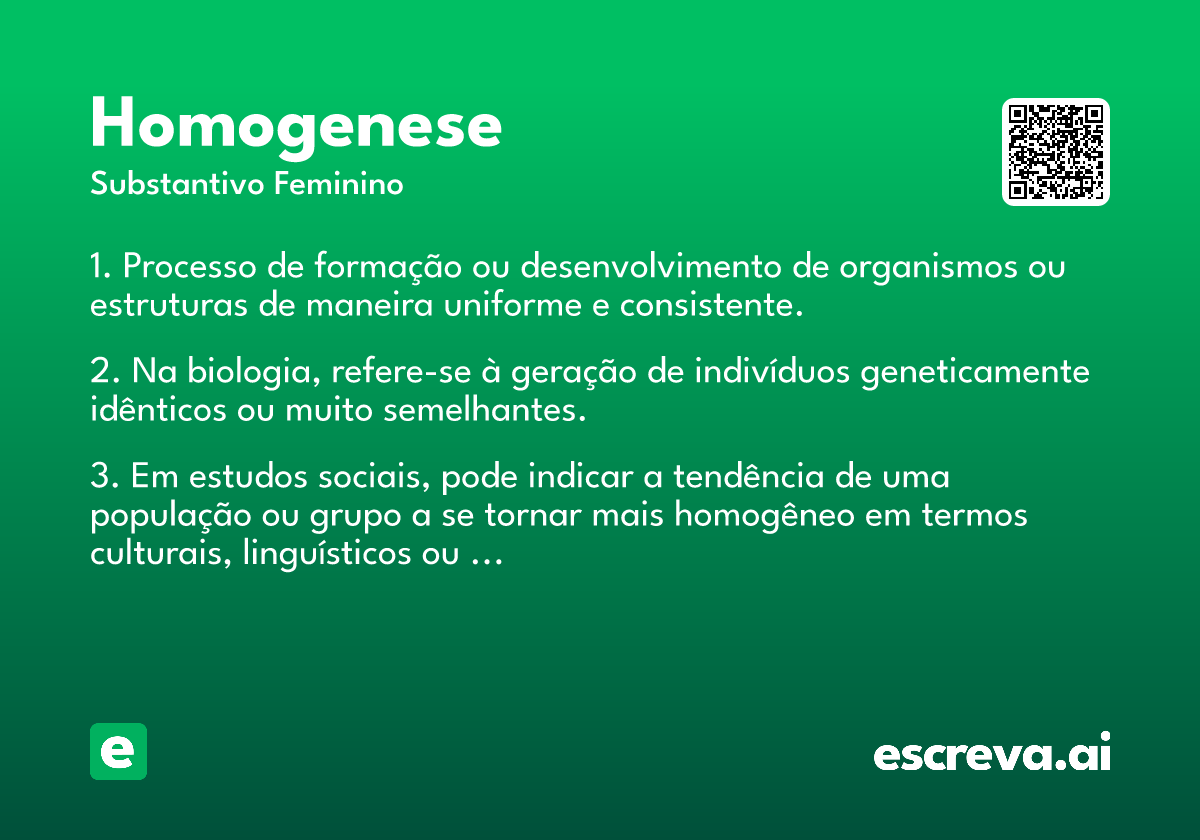 Homogenese
Substantivo Feminino

1. Processo de formação ou desenvolvimento de organismos ou estruturas de maneira uniforme e consistente.

2. Na biologia, refere-se à geração de indivíduos geneticamente idênticos ou muito semelhantes.

3. Em estudos sociais, pode indicar a tendência de uma população ou grupo a se tornar mais homogêneo em termos culturais, linguísticos ou ...

e

escreva.ai